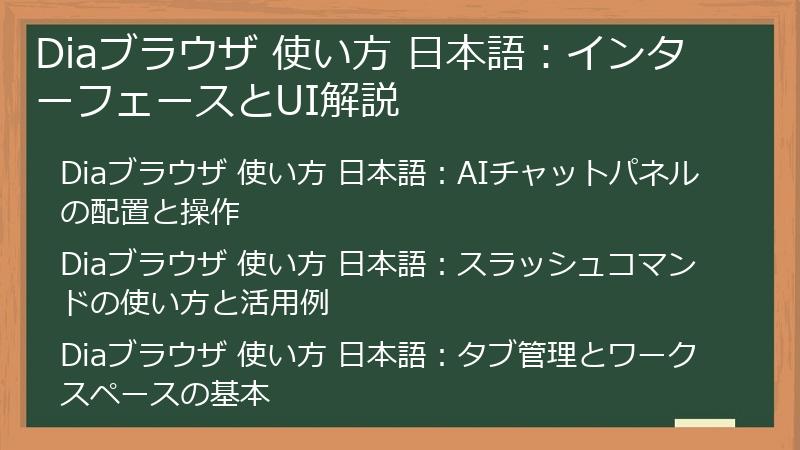 Diaブラウザ 使い方 日本語：インターフェースとUI解説

Diaブラウザ 使い方 日本語：AIチャットパネルの配置と操作

Diaブラウザ 使い方 日本語：スラッシュコマンドの使い方と活用例

Diaブラウザ 使い方 日本語：タブ管理とワークスペースの基本